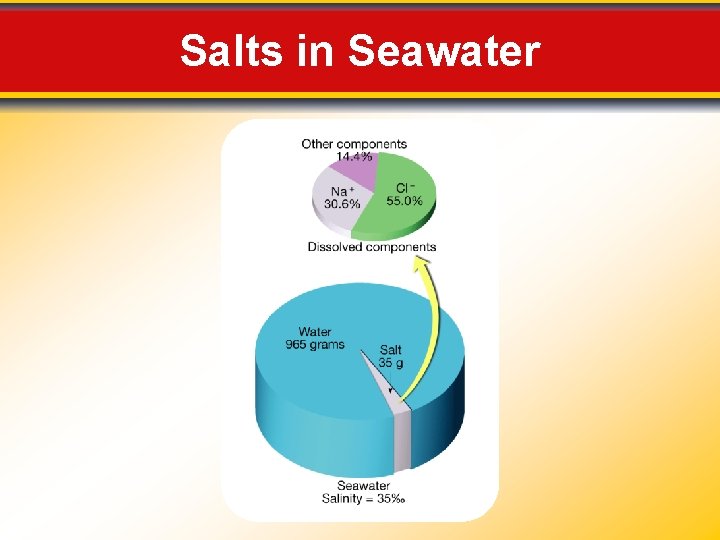 Salts in Seawater

Other components
14.4%

$Na^+$
30.6%

$Cl^-$
55.0%

Dissolved components

Water
965 grams

Salt
35 g

Seawater
Salinity = 35‰